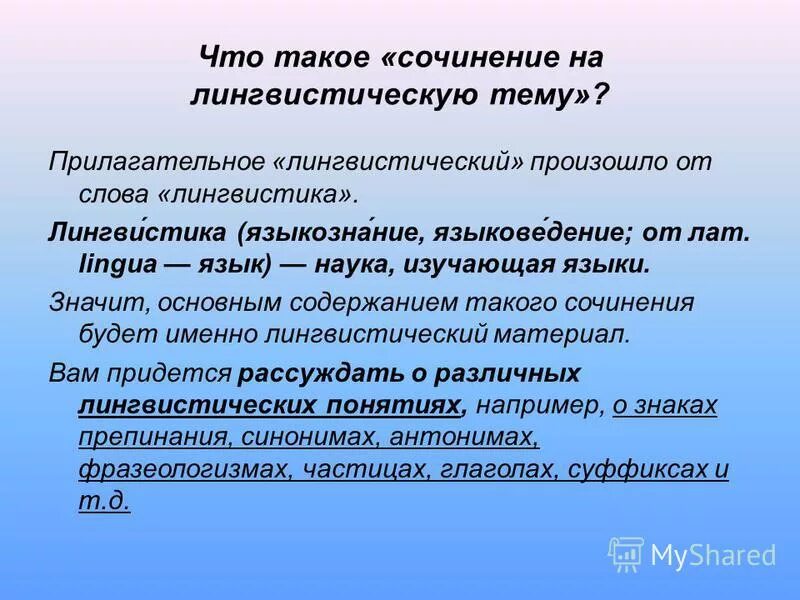 Что такое «сочинение на лингвистическую тему»?

Прилагательное «лингвистический» произошло от слова «лингвистика».

Лингви́стика (языкозна́ние, языкове́дение; от лат. lingua — язык) — наука, изучающая языки.

Значит, основным содержанием такого сочинения будет именно лингвистический материал.

Вам придется рассуждать о различных лингвистических понятиях, например, о знаках препинания, синонимах, антонимах, фразеологизмах, частицах, глаголах, суффиксах и т.д.

MyShared